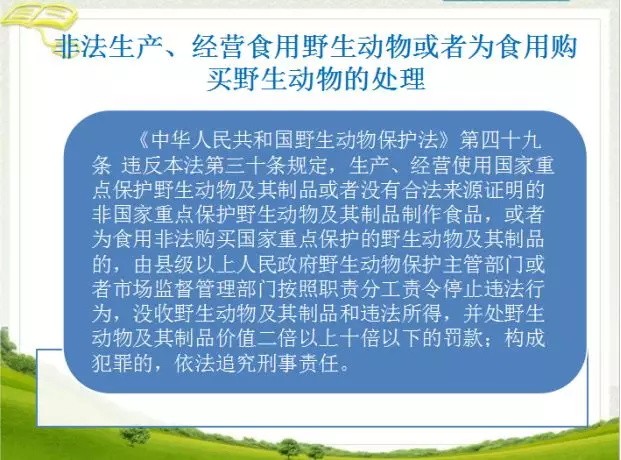 非法生产、经营食用野生动物或者为食用购买野生动物的处理

《中华人民共和国野生动物保护法》第四十九条 违反本法第三十条规定，生产、经营使用国家重点保护野生动物及其制品或者没有合法来源证明的非国家重点保护野生动物及其制品制作食品，或者为食用非法购买国家重点保护的野生动物及其制品的，由县级以上人民政府野生动物保护主管部门或者市场监督管理部门按照职责分工责令停止违法行为，没收野生动物及其制品和违法所得，并处野生动物及其制品价值二倍以上十倍以下的罚款；构成犯罪的，依法追究刑事责任。